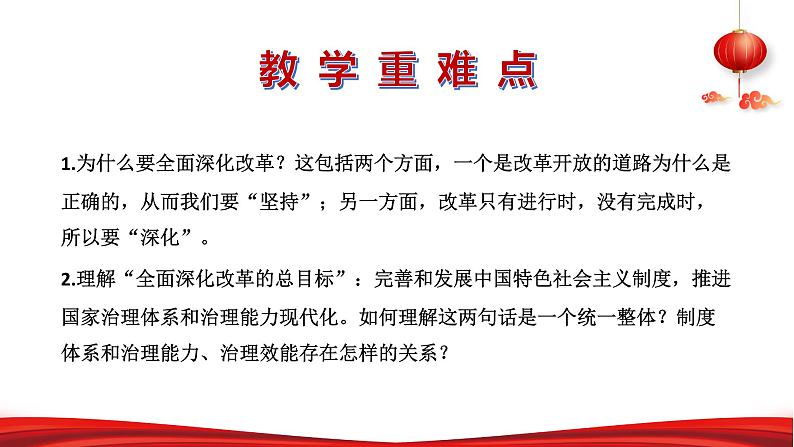 教学重难点

1.为什么要全面深化改革？这包括两个方面，一个是改革开放的道路为什么是正确的，从而我们要“坚持”；另一方面，改革只有进行时，没有完成时，所以要“深化”。

2.理解“全面深化改革的总目标”：完善和发展中国特色社会主义制度，推进国家治理体系和治理能力现代化。如何理解这两句话是一个统一整体？制度体系和治理能力、治理效能存在怎样的关系？